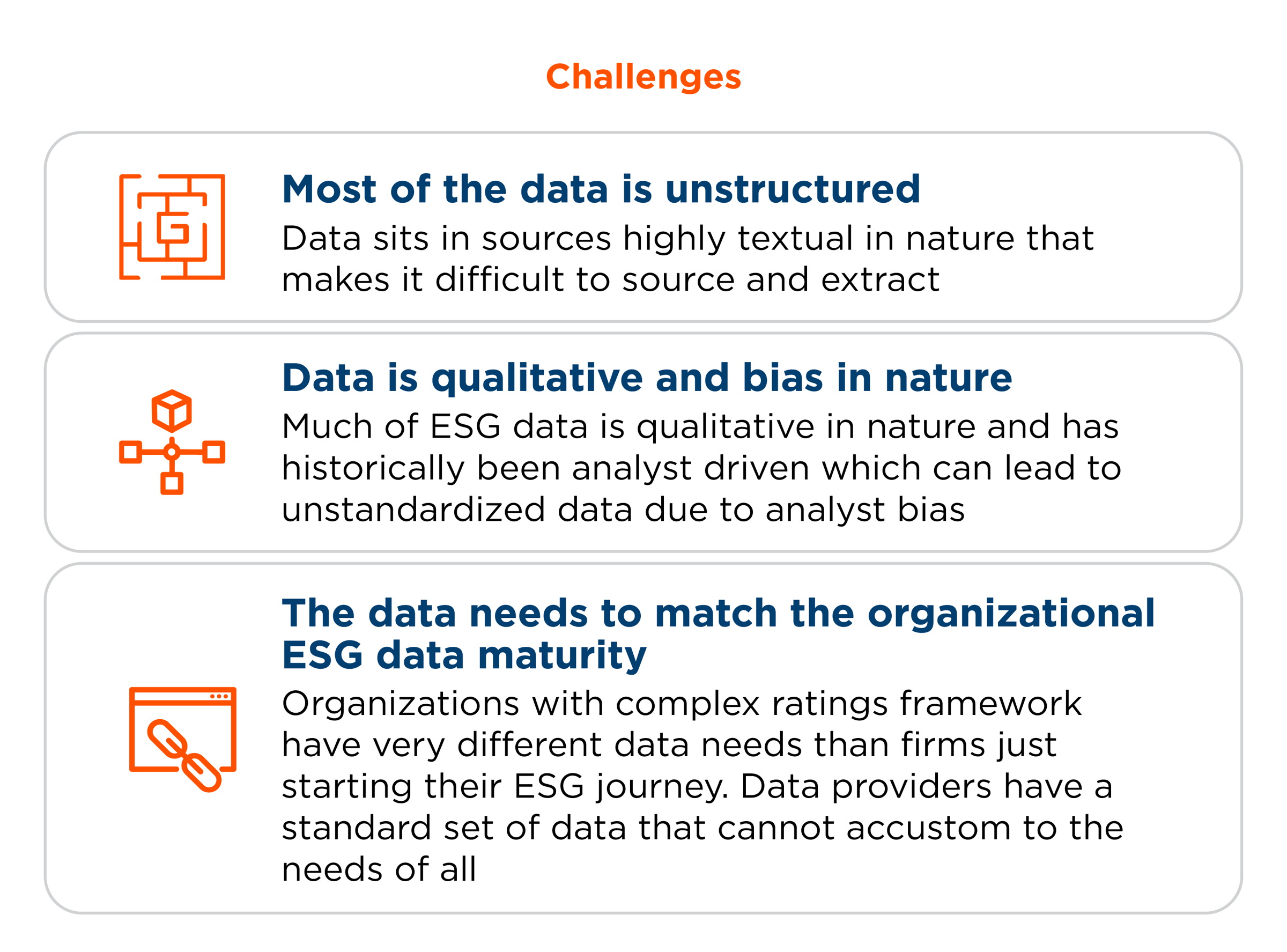 Challenges

Most of the data is unstructured

Data sits in sources highly textual in nature that makes it difficult to source and extract

Data is qualitative and bias in nature

Much of ESG data is qualitative in nature and has historically been analyst driven which can lead to unstandardized data due to analyst bias

The data needs to match the organizational ESG data maturity

Organizations with complex ratings framework have very different data needs than firms just starting their ESG journey. Data providers have a standard set of data that cannot accustom to the needs of all